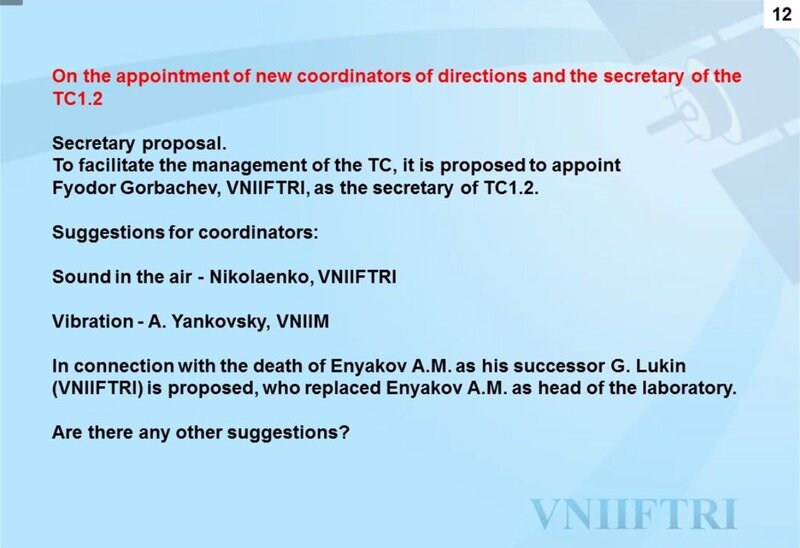 12

On the appointment of new coordinators of directions and the secretary of the TC1.2

Secretary proposal.
To facilitate the management of the TC, it is proposed to appoint Fyodor Gorbachev, VNIIFTRI, as the secretary of TC1.2.

Suggestions for coordinators:

Sound in the air - Nikolaenko, VNIIFTRI

Vibration - A. Yankovsky, VNIIM

In connection with the death of Enyakov A.M. as his successor G. Lukin (VNIIFTRI) is proposed, who replaced Enyakov A.M. as head of the laboratory.

Are there any other suggestions?

VNIIFTRI